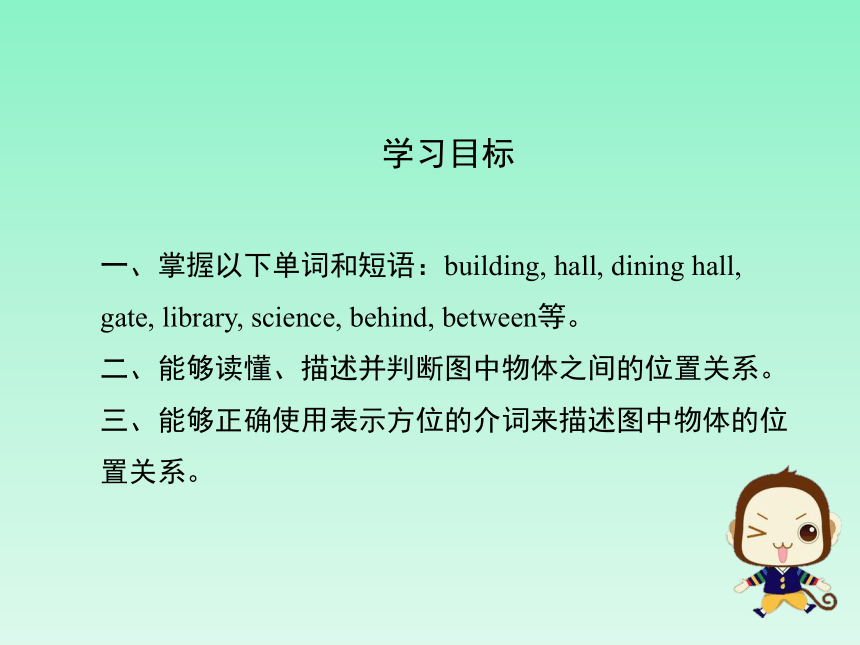 学习目标

一、掌握以下单词和短语：building, hall, dining hall, gate, library, science, behind, between等。

二、能够读懂、描述并判断图中物体之间的位置关系。

三、能够正确使用表示方位的介词来描述图中物体的位置关系。